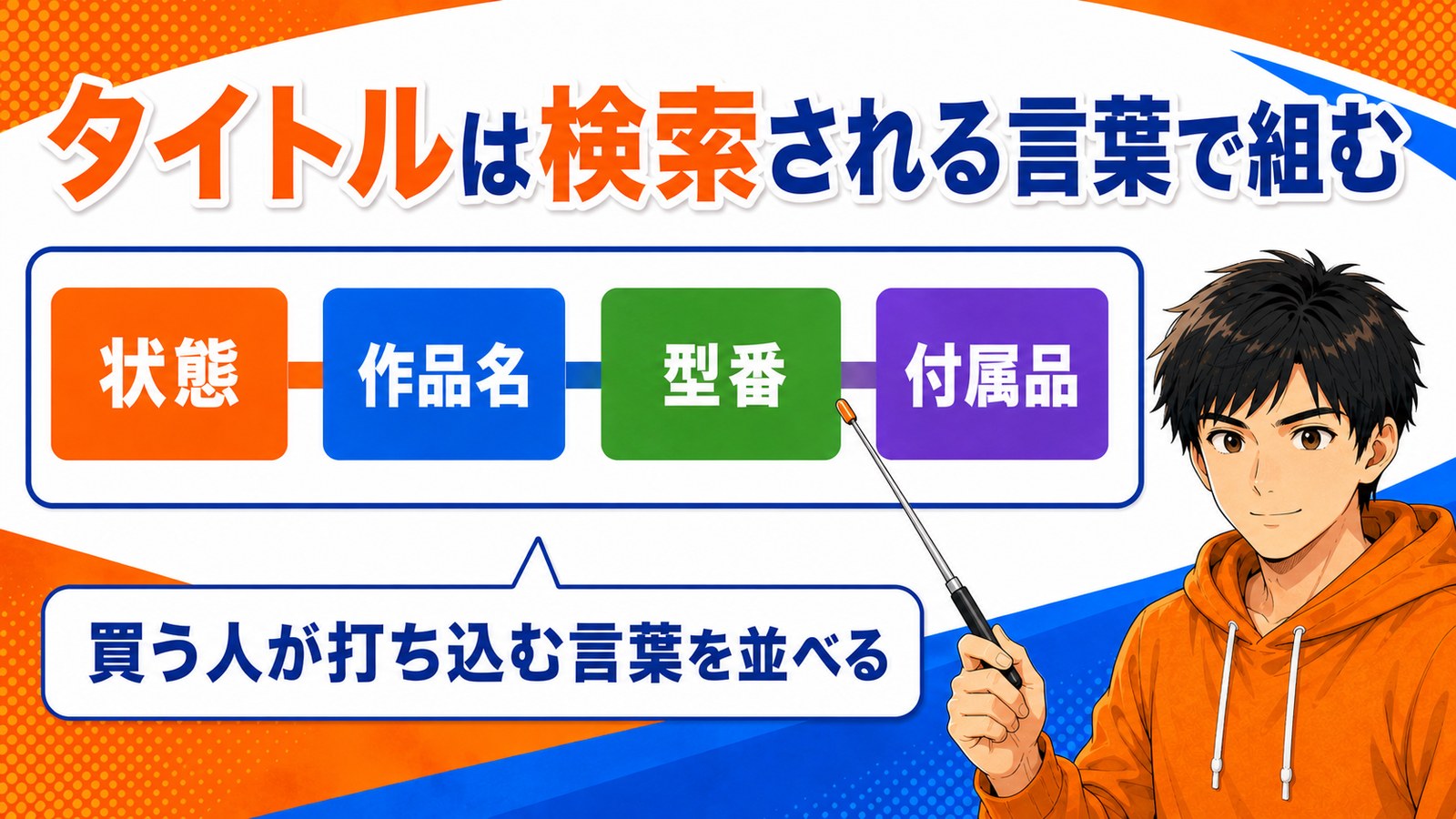 タイトルは検索される言葉で組む

状態

作品名

型番

付属品

買う人が打ち込む言葉を並べる